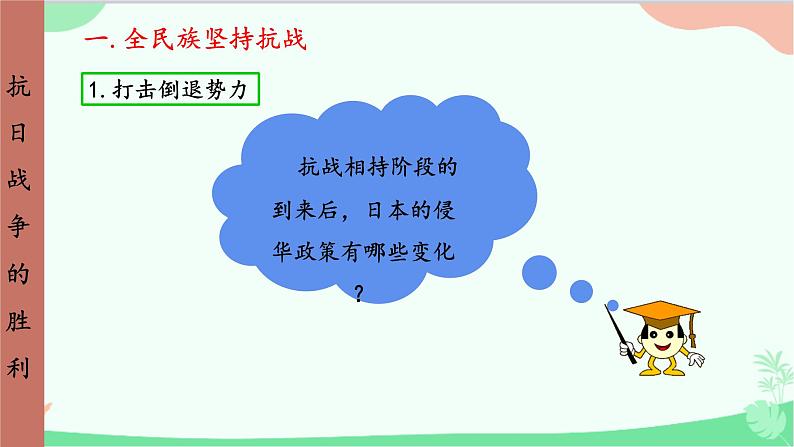 抗日战争的胜利

一. 全民族坚持抗战

1. 打击倒退势力

抗战相持阶段的到来后，日本的侵华政策有哪些变化？